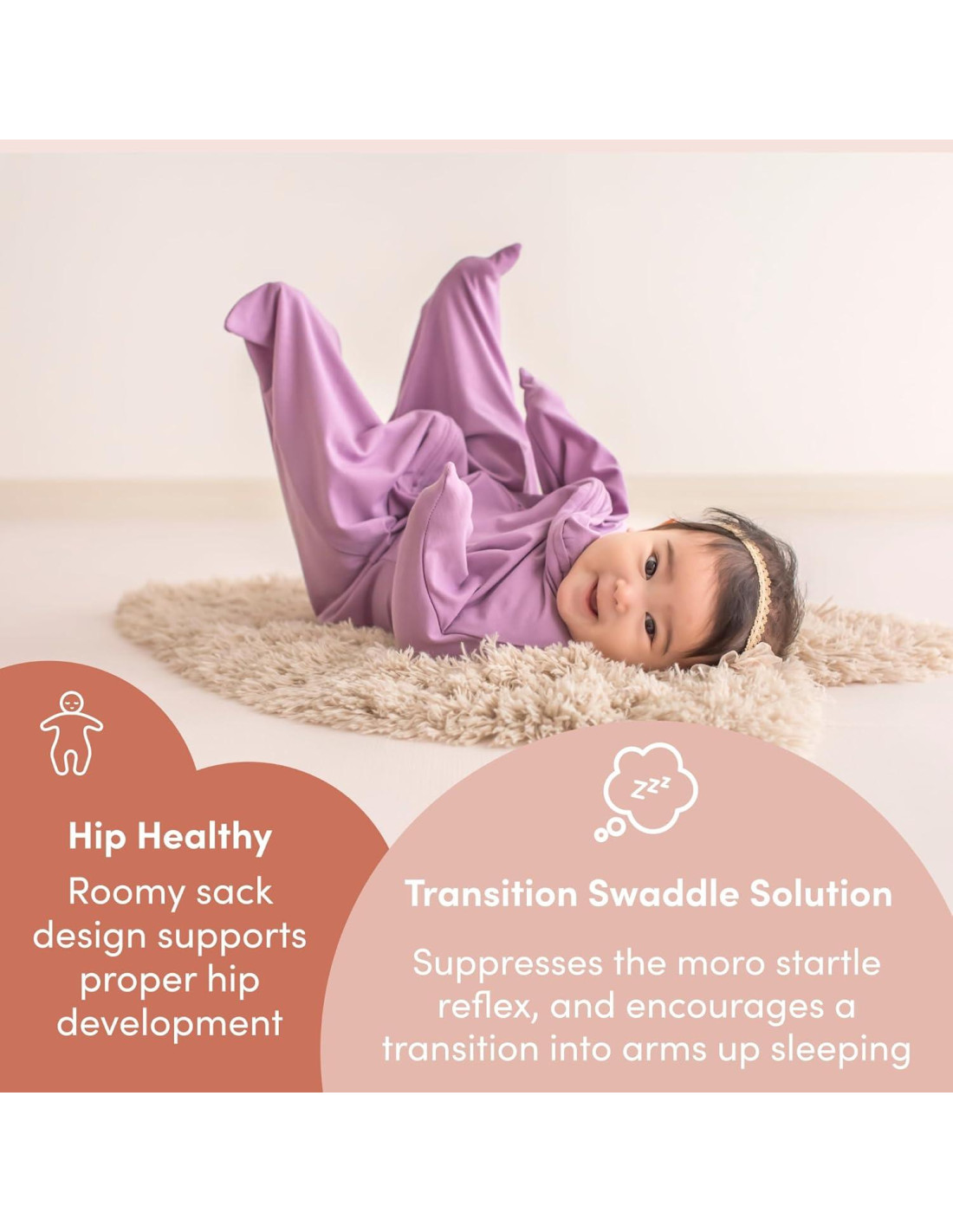 Hip Healthy

Roomy sack design supports proper hip development

zzz

Transition Swaddle Solution

Suppresses the moro startle reflex, and encourages a transition into arms up sleeping